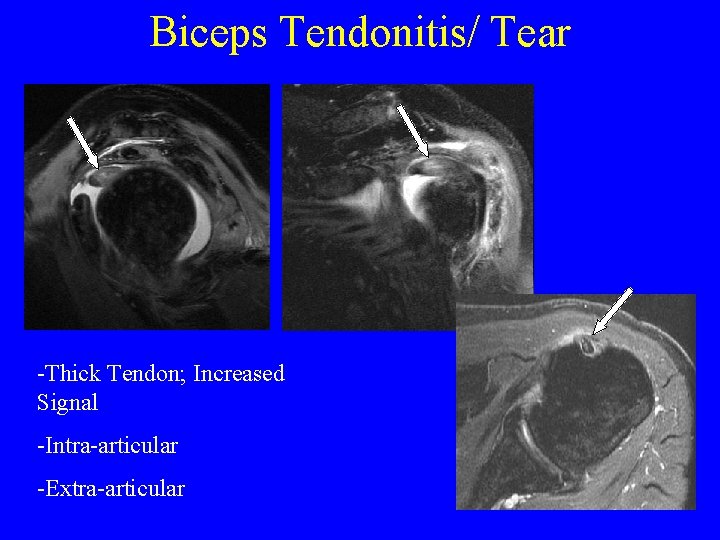 Biceps Tendonitis/ Tear

-Thick Tendon; Increased Signal

-Intra-articular

-Extra-articular